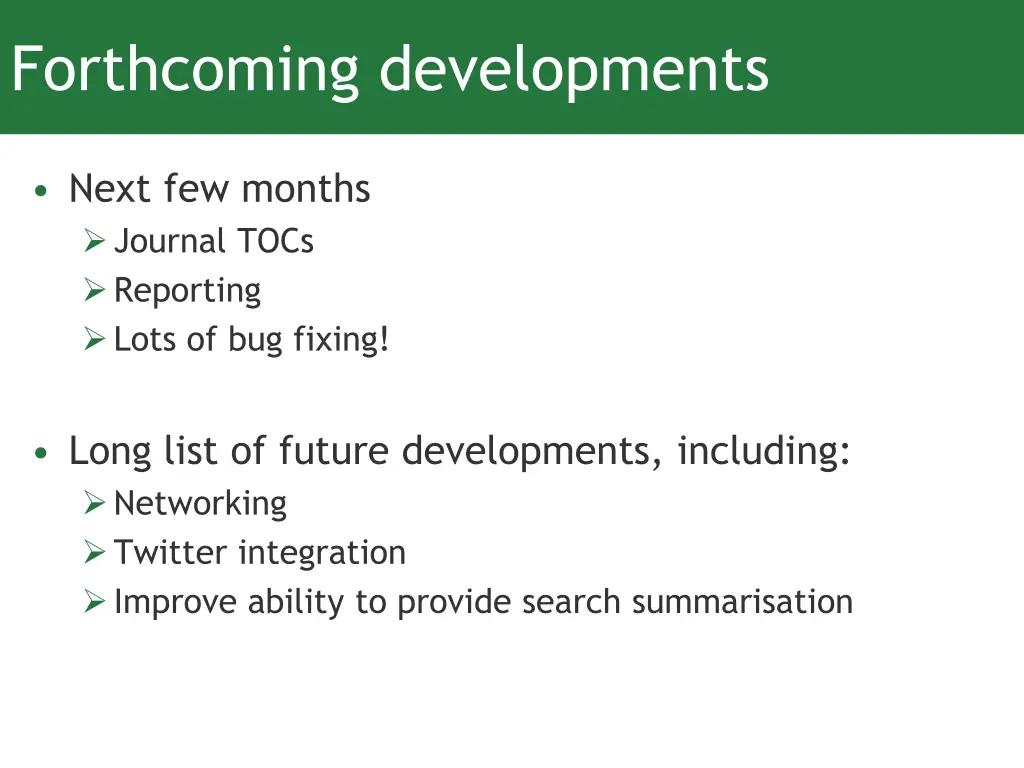 Forthcoming developments

• Next few months
  ➢ Journal TOCs
  ➢ Reporting
  ➢ Lots of bug fixing!

• Long list of future developments, including:
  ➢ Networking
  ➢ Twitter integration
  ➢ Improve ability to provide search summarisation